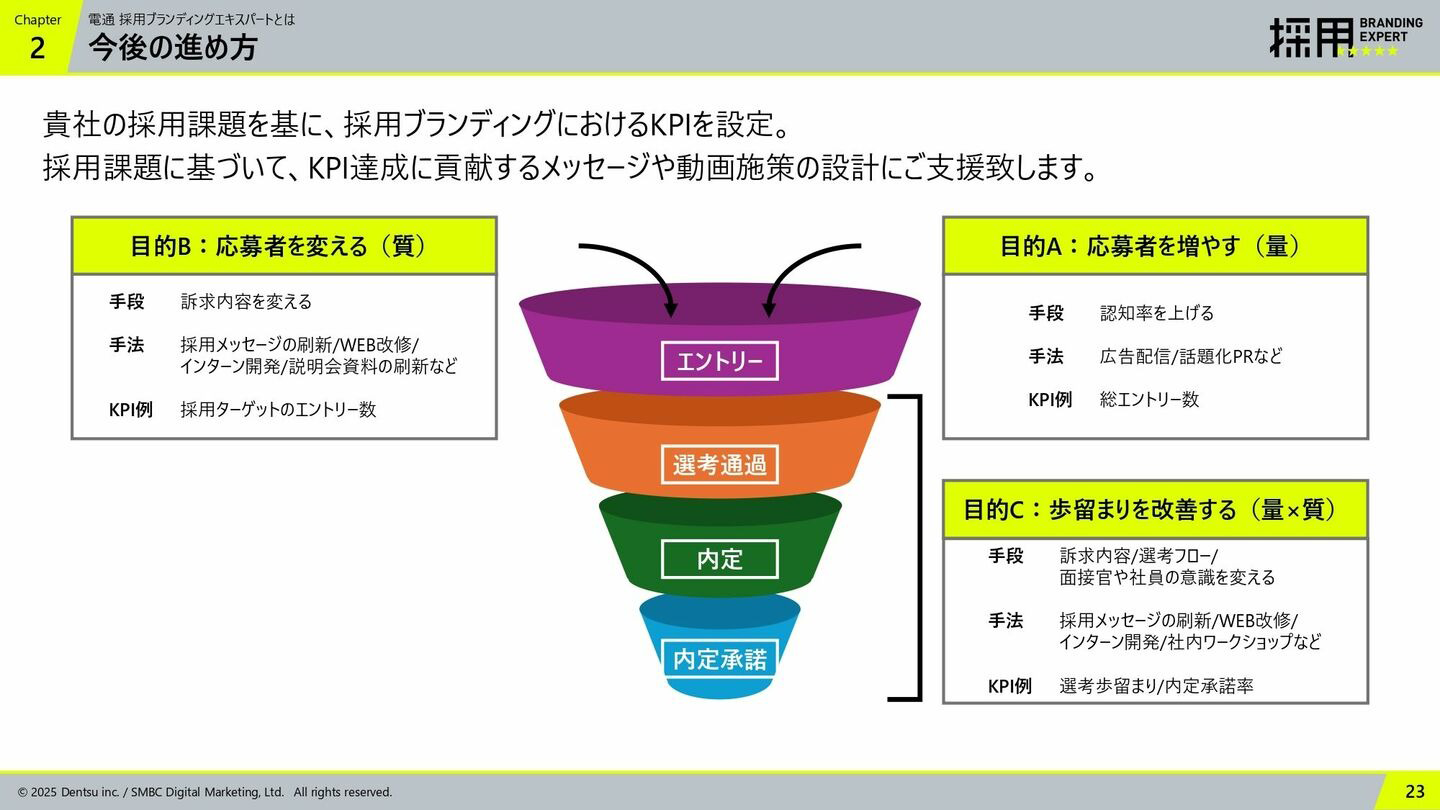 Chapter
2

電通 採用ブランディングエキスパートとは
今後の進め方

採用 BRANDING EXPERT

貴社の採用課題を基に、採用ブランディングにおけるKPIを設定。
採用課題に基づいて、KPI達成に貢献するメッセージや動画施策の設計にご支援致します。

目的B：応募者を変える（質）

手段　訴求内容を変える

手法　採用メッセージの刷新/WEB改修/インターン開発/説明会資料の刷新など

KPI例　採用ターゲットのエントリー数

エントリー

選考通過

内定

内定承諾

目的A：応募者を増やす（量）

手段　認知率を上げる

手法　広告配信/話題化PRなど

KPI例　総エントリー数

目的C：歩留まりを改善する（量×質）

手段　訴求内容/選考フロー/面接官や社員の意識を変える

手法　採用メッセージの刷新/WEB改修/インターン開発/社内ワークショップなど

KPI例　選考歩留まり/内定承諾率

© 2025 Dentsu inc. / SMBC Digital Marketing, Ltd.　All rights reserved.

23